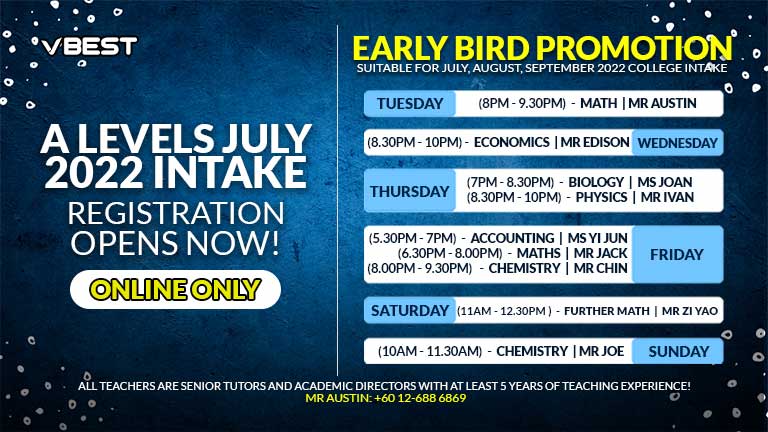 VBEST

A LEVELS JULY 2022 INTAKE

REGISTRATION OPENS NOW!

ONLINE ONLY

EARLY BIRD PROMOTION

SUITABLE FOR JULY, AUGUST, SEPTEMBER 2022 COLLEGE INTAKE

TUESDAY (8PM - 9.30PM) - MATH | MR AUSTIN

(8.30PM - 10PM) - ECONOMICS | MR EDISON WEDNESDAY

THURSDAY (7PM - 8.30PM) - BIOLOGY | MS JOAN
(8.30PM - 10PM) - PHYSICS | MR IVAN

(5.30PM - 7PM) - ACCOUNTING | MS YI JUN
(6.30PM - 8.00PM) - MATHS | MR JACK
(8.00PM - 9.30PM) - CHEMISTRY | MR CHIN FRIDAY

SATURDAY (11AM - 12.30PM ) - FURTHER MATH | MR ZI YAO

(10AM - 11.30AM) - CHEMISTRY | MR JOE SUNDAY

ALL TEACHERS ARE SENIOR TUTORS AND ACADEMIC DIRECTORS WITH AT LEAST 5 YEARS OF TEACHING EXPERIENCE!
MR AUSTIN: +60 12-688 6869